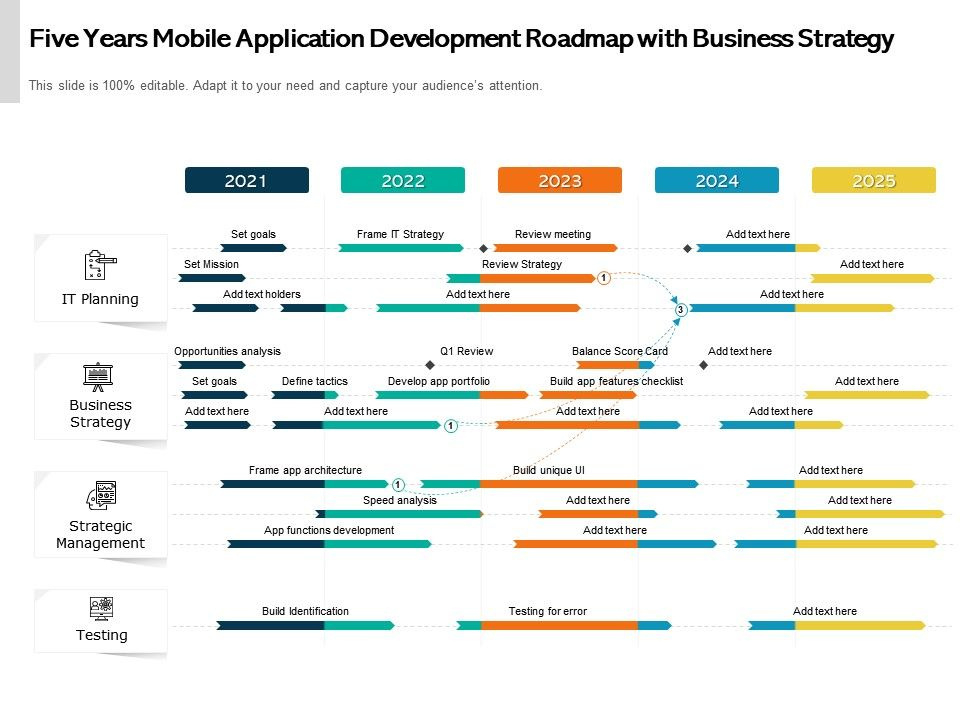 Five Years Mobile Application Development Roadmap with Business Strategy

This slide is 100% editable. Adapt it to your need and capture your audience's attention.

2021 2022 2023 2024 2025

IT Planning

Set goals
Frame IT Strategy
Review meeting
Add text here
Set Mission
Review Strategy
1
Add text here
Add text holders
Add text here
3
Add text here

Business Strategy

Opportunities analysis
Q1 Review
Balance Score Card
Add text here
Set goals
Define tactics
Develop app portfolio
Build app features checklist
Add text here
Add text here
Add text here
1
Add text here
Add text here

Strategic Management

Frame app architecture
1
Build unique UI
Add text here
Speed analysis
Add text here
Add text here
App functions development
Add text here
Add text here

Testing

Build Identification
Testing for error
Add text here